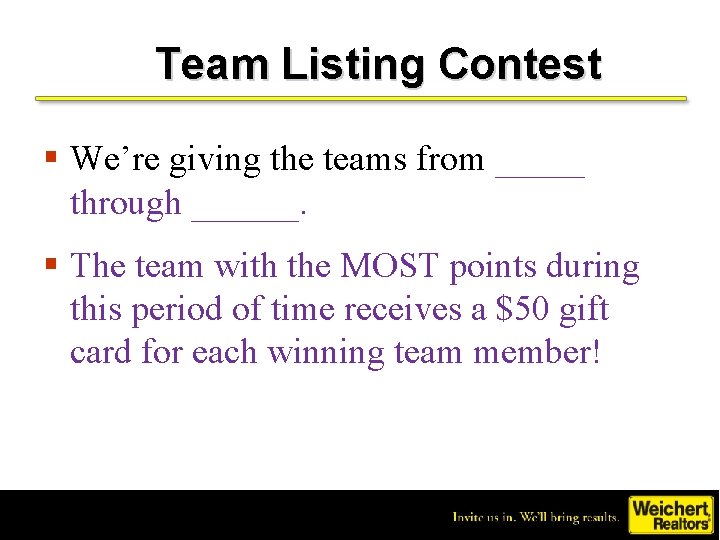 Team Listing Contest

▪ We're giving the teams from _____ through ______.

▪ The team with the MOST points during this period of time receives a \$50 gift card for each winning team member!

Invite us in. We'll bring results.

Weichert Realtors